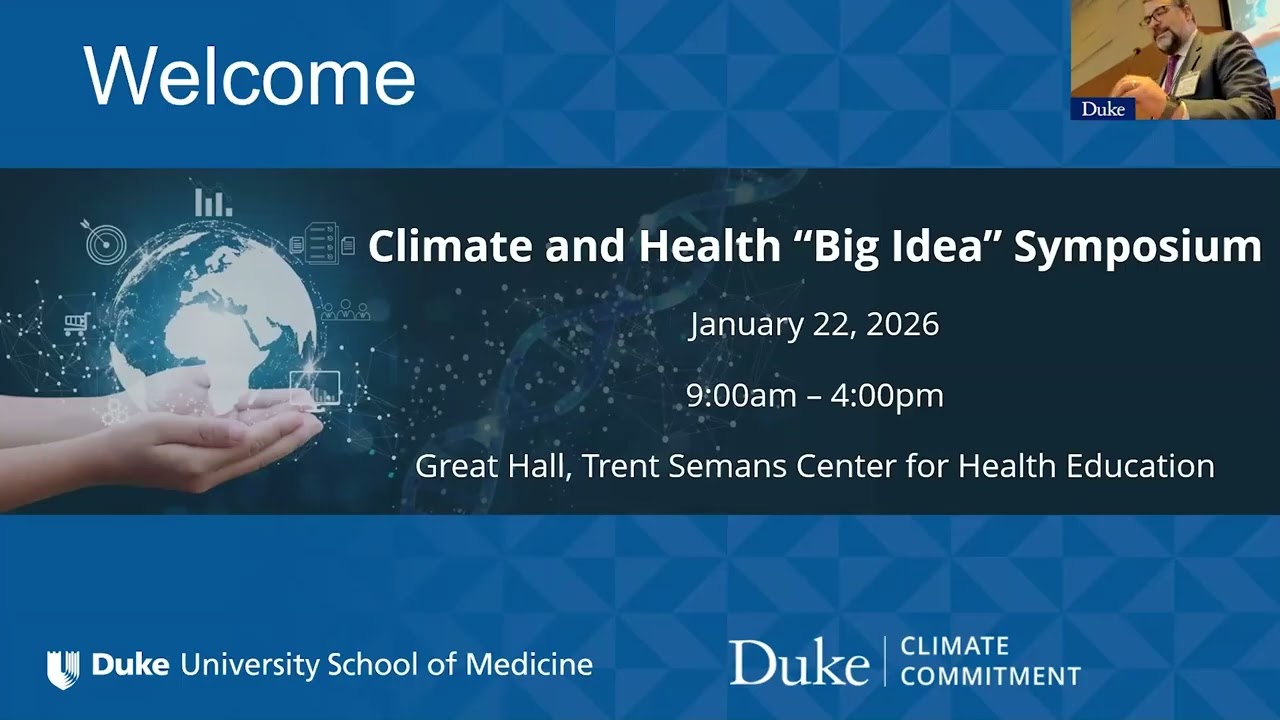 Welcome

Duke

Climate and Health “Big Idea” Symposium

January 22, 2026

9:00am – 4:00pm

Great Hall, Trent Semans Center for Health Education

Duke University School of Medicine

Duke | CLIMATE COMMITMENT